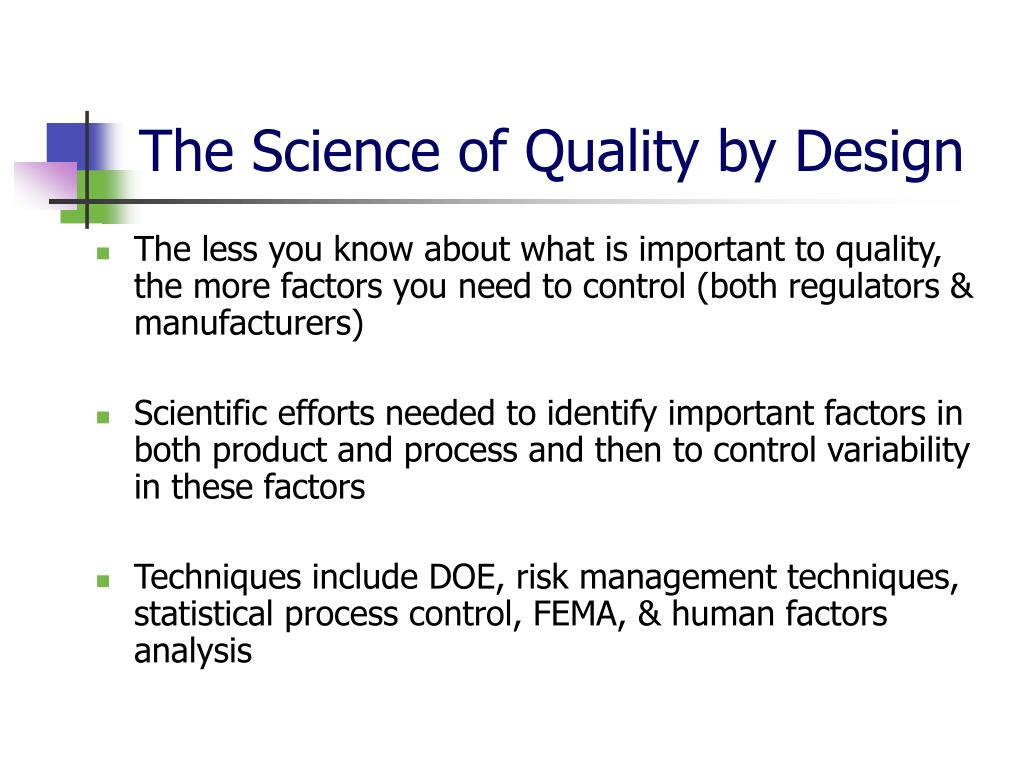 The Science of Quality by Design

The less you know about what is important to quality, the more factors you need to control (both regulators & manufacturers)

Scientific efforts needed to identify important factors in both product and process and then to control variability in these factors

Techniques include DOE, risk management techniques, statistical process control, FEMA, & human factors analysis